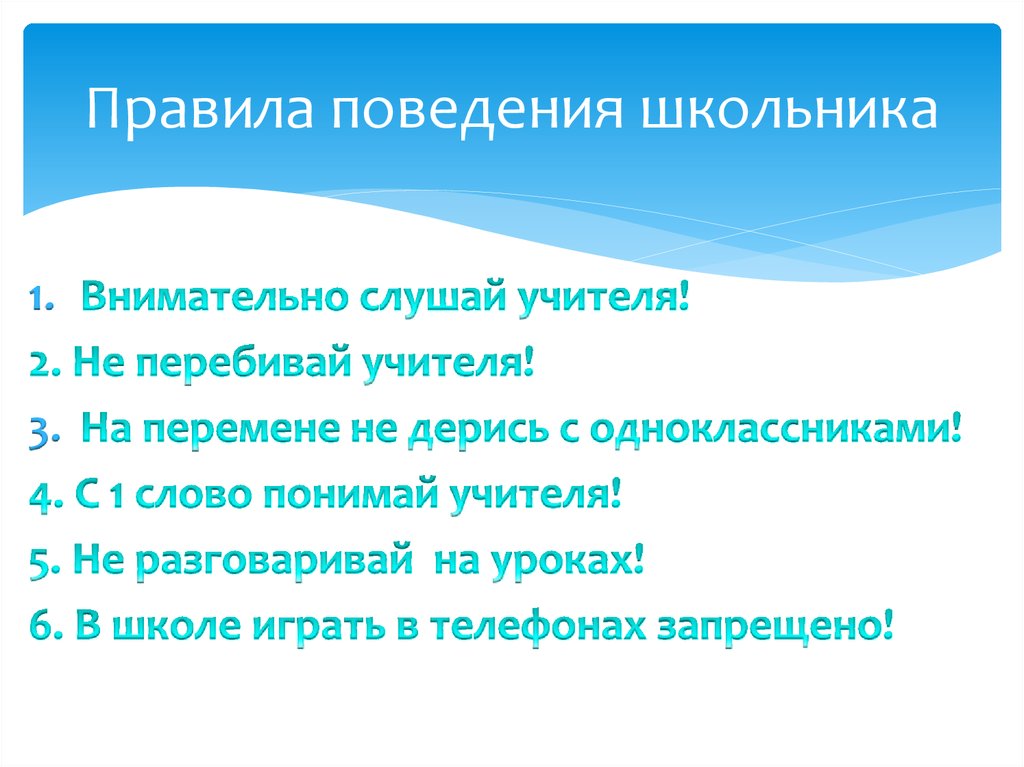 Правила поведения школьника

1. Внимательно слушай учителя!
2. Не перебивай учителя!
3. На перемене не дерись с одноклассниками!
4. С 1 слово понимай учителя!
5. Не разговаривай на уроках!
6. В школе играть в телефонах запрещено!